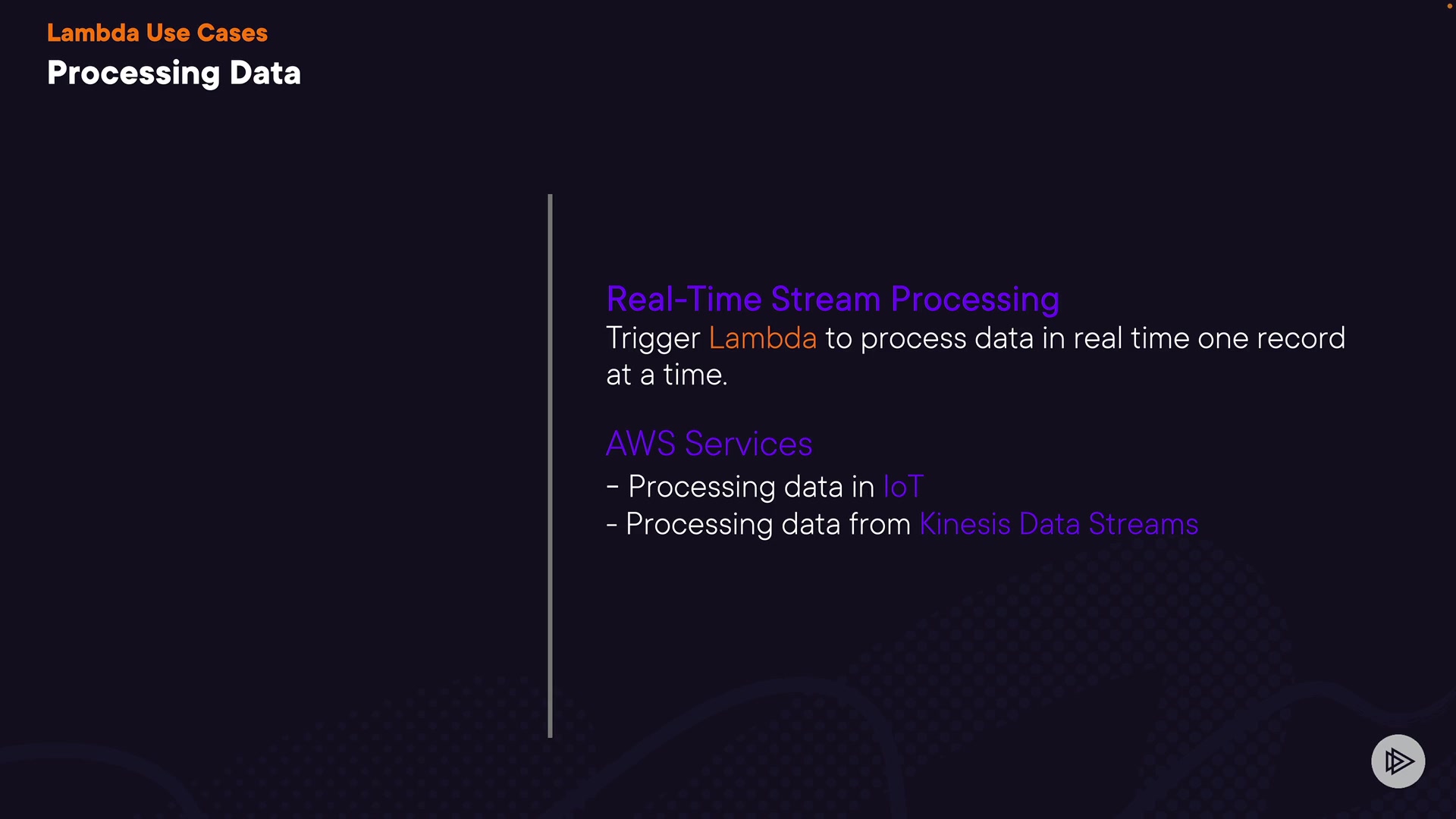 Lambda Use Cases
Processing Data

Real-Time Stream Processing
Trigger Lambda to process data in real time one record at a time.

AWS Services
- Processing data in IoT
- Processing data from Kinesis Data Streams